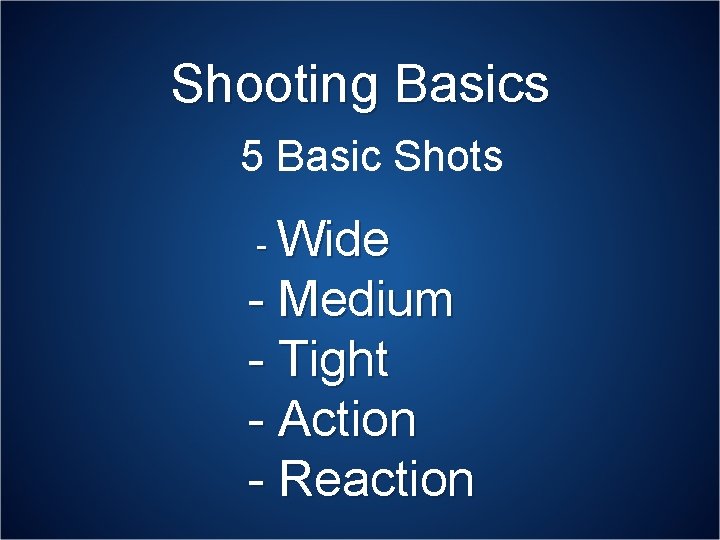 Shooting Basics

5 Basic Shots

- Wide
- Medium
- Tight
- Action
- Reaction